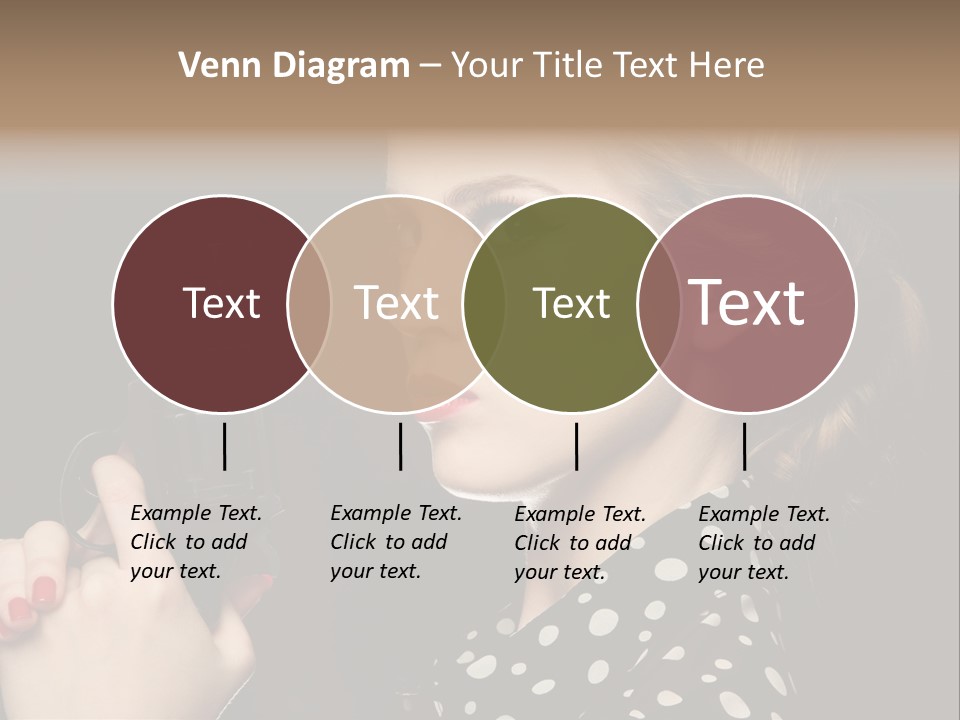 Venn Diagram – Your Title Text Here

Text

Text

Text

Text

Example Text. Click to add your text.

Example Text. Click to add your text.

Example Text. Click to add your text.

Example Text. Click to add your text.